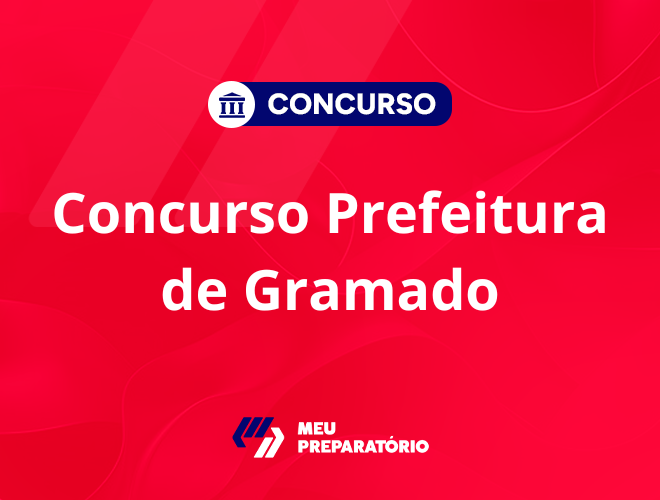 CONCURSO

Concurso Prefeitura de Gramado

MEU PREPARATÓRIO